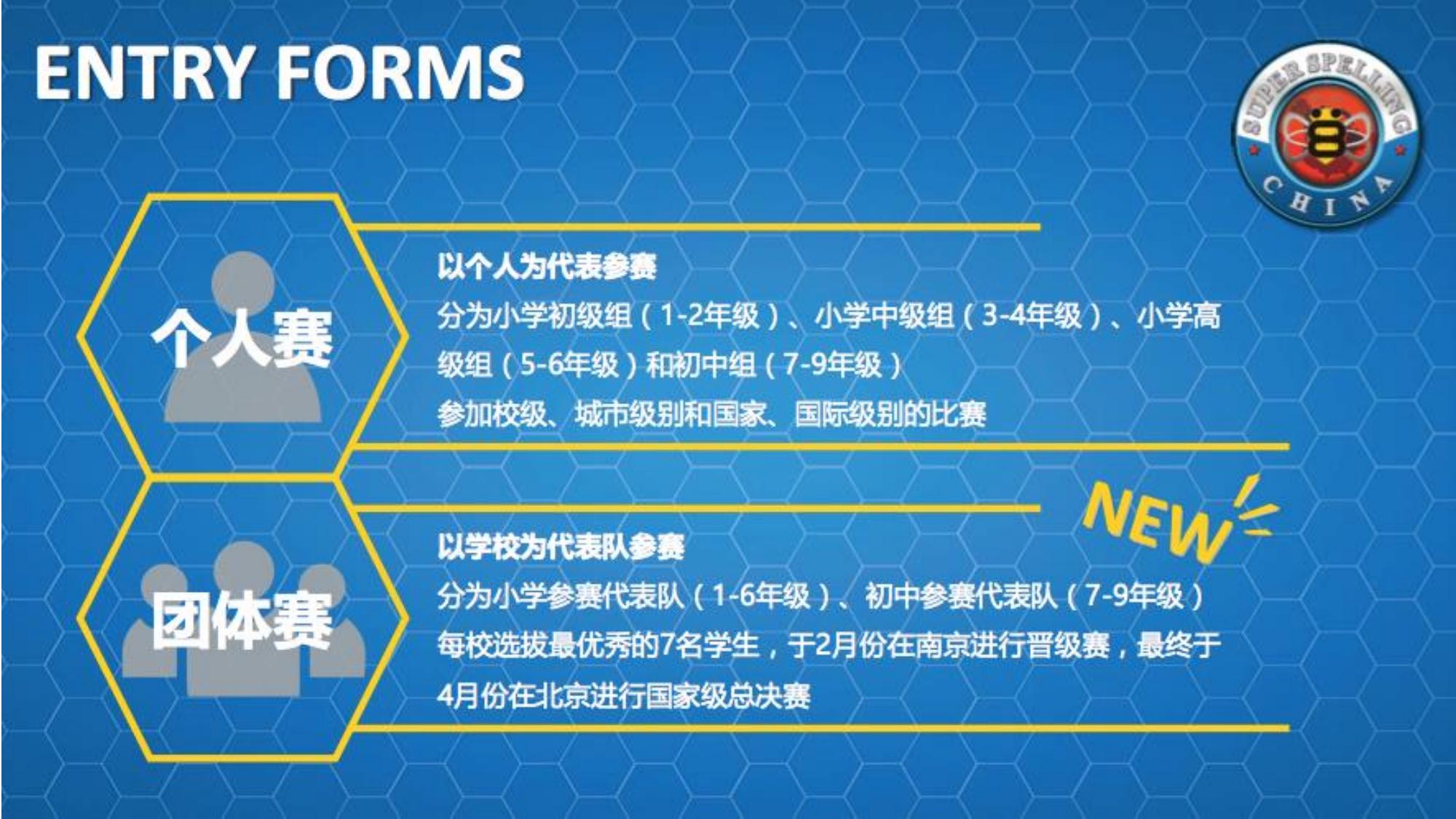 ENTRY FORMS

SUPER SPELLING CHINA

个人赛

以个人为代表参赛

分为小学初级组（1-2年级）、小学中级组（3-4年级）、小学高级组（5-6年级）和初中组（7-9年级）

参加校级、城市级别和国家、国际级别的比赛

NEW

团体赛

以学校为代表队参赛

分为小学参赛代表队（1-6年级）、初中参赛代表队（7-9年级）

每校选拔最优秀的7名学生，于2月份在南京进行晋级赛，最终于4月份在北京进行国家级总决赛